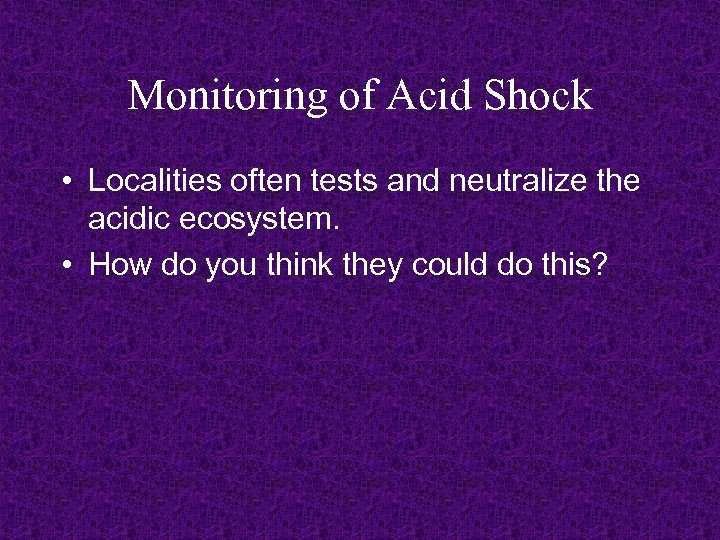 Monitoring of Acid Shock

• Localities often tests and neutralize the acidic ecosystem.
• How do you think they could do this?